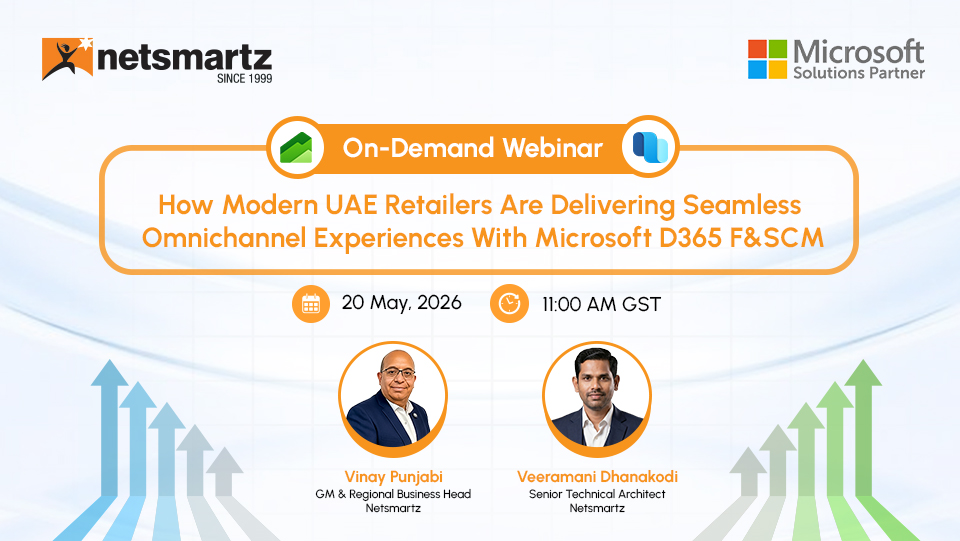 netsmartz
SINCE 1999

Microsoft
Solutions Partner

On-Demand Webinar

How Modern UAE Retailers Are Delivering Seamless Omnichannel Experiences With Microsoft D365 F&SCM

20 May, 2026

11:00 AM GST

Vinay Punjabi
GM & Regional Business Head
Netsmartz

Veeramani Dhanakodi
Senior Technical Architect
Netsmartz